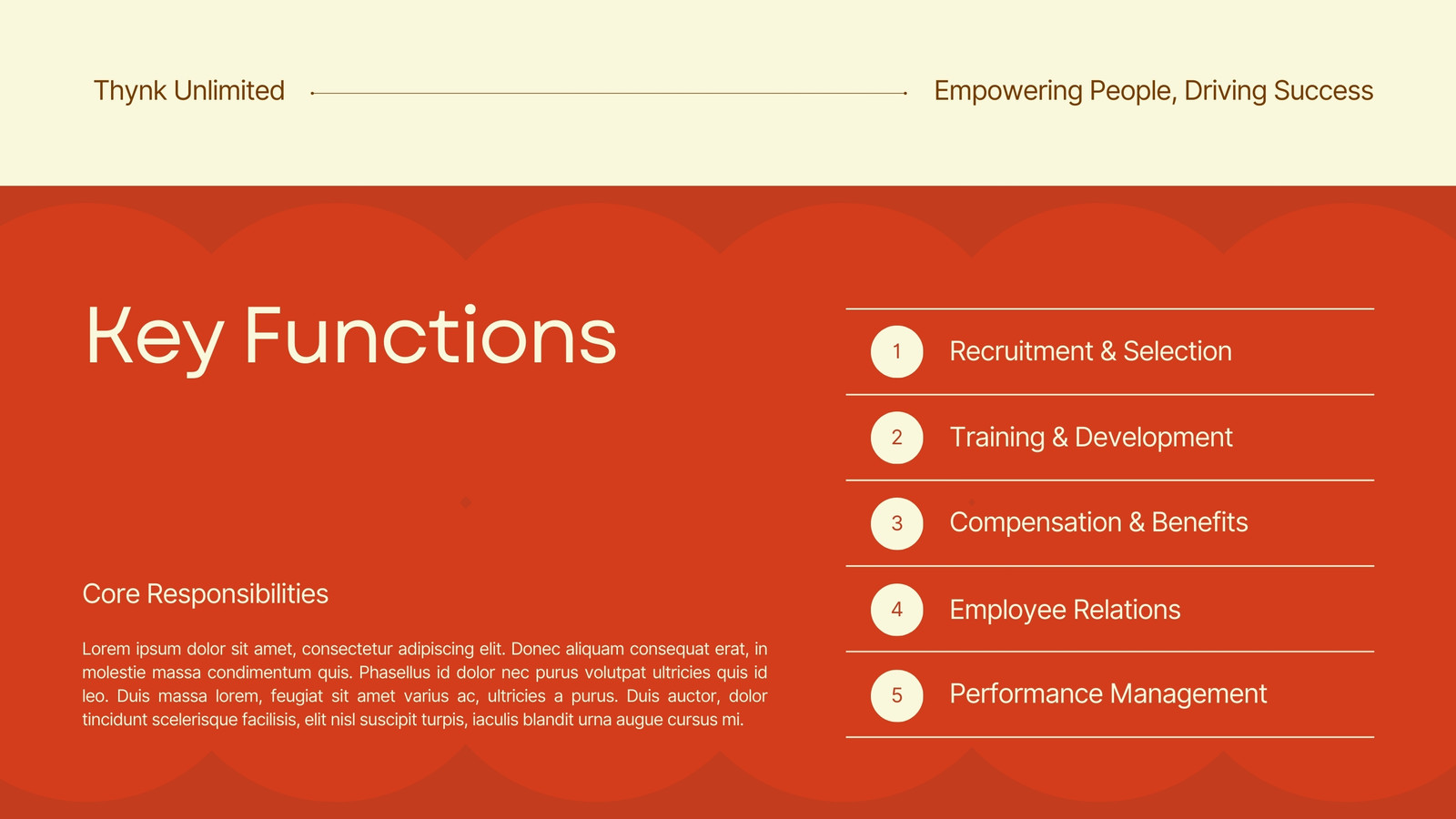 Thynk Unlimited

Empowering People, Driving Success

Key Functions

Core Responsibilities

Lorem ipsum dolor sit amet, consectetur adipiscing elit. Donec aliquam consequat erat, in molestie massa condimentum quis. Phasellus id dolor nec purus volutpat ultricies quis id leo. Duis massa lorem, feugiat sit amet varius ac, ultricies a purus. Duis auctor, dolor tincidunt scelerisque facilisis, elit nisl suscipit turpis, iaculis blandit urna augue cursus mi.

1 Recruitment & Selection

2 Training & Development

3 Compensation & Benefits

4 Employee Relations

5 Performance Management